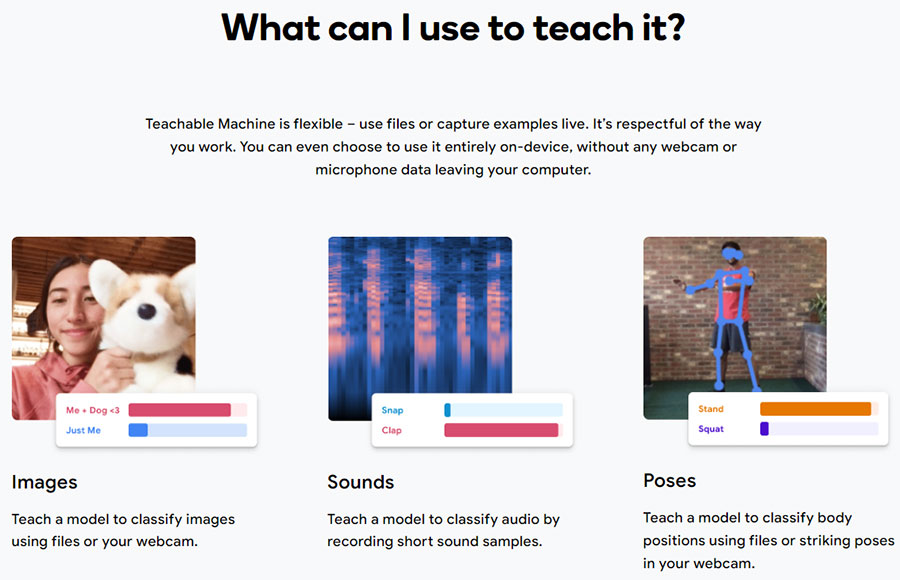 What can I use to teach it?

Teachable Machine is flexible – use files or capture examples live. It's respectful of the way you work. You can even choose to use it entirely on-device, without any webcam or microphone data leaving your computer.

Me + Dog <3
Just Me

Images

Teach a model to classify images using files or your webcam.

Snap
Clap

Sounds

Teach a model to classify audio by recording short sound samples.

Stand
Squat

Poses

Teach a model to classify body positions using files or striking poses in your webcam.